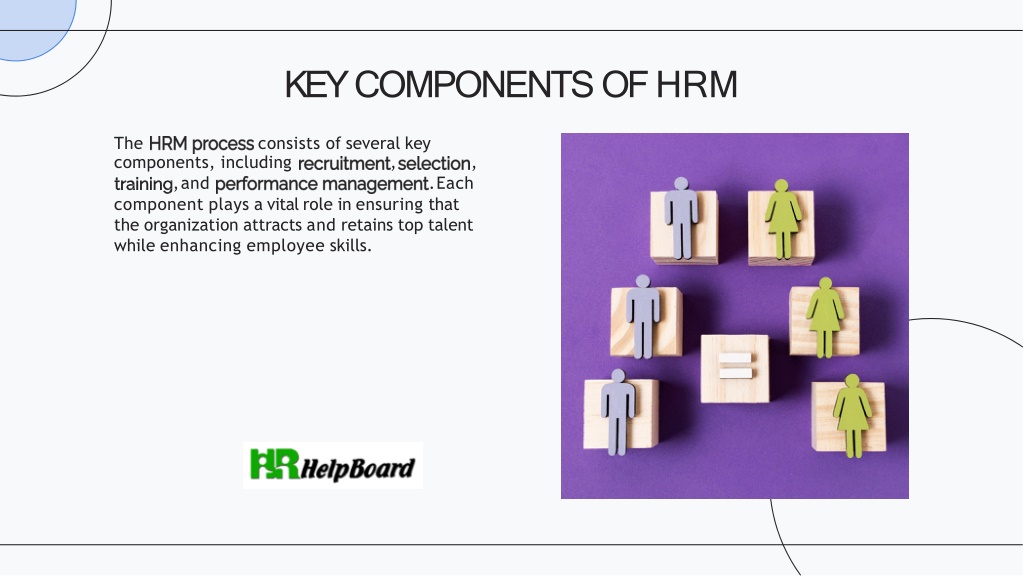 KEY COMPONENTS OF HRM

The HRM process consists of several key components, including recruitment, selection, training, and performance management. Each component plays a vital role in ensuring that the organization attracts and retains top talent while enhancing employee skills.

HR HelpBoard